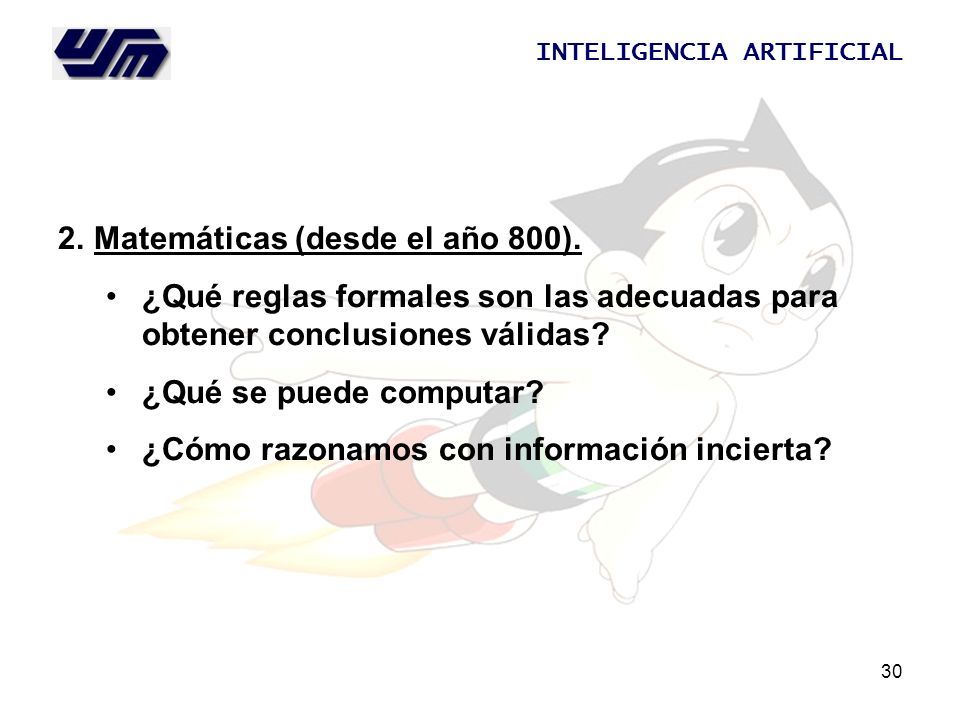 USM

INTELIGENCIA ARTIFICIAL

2. Matemáticas (desde el año 800).

• ¿Qué reglas formales son las adecuadas para obtener conclusiones válidas?

• ¿Qué se puede computar?

• ¿Cómo razonamos con información incierta?

30